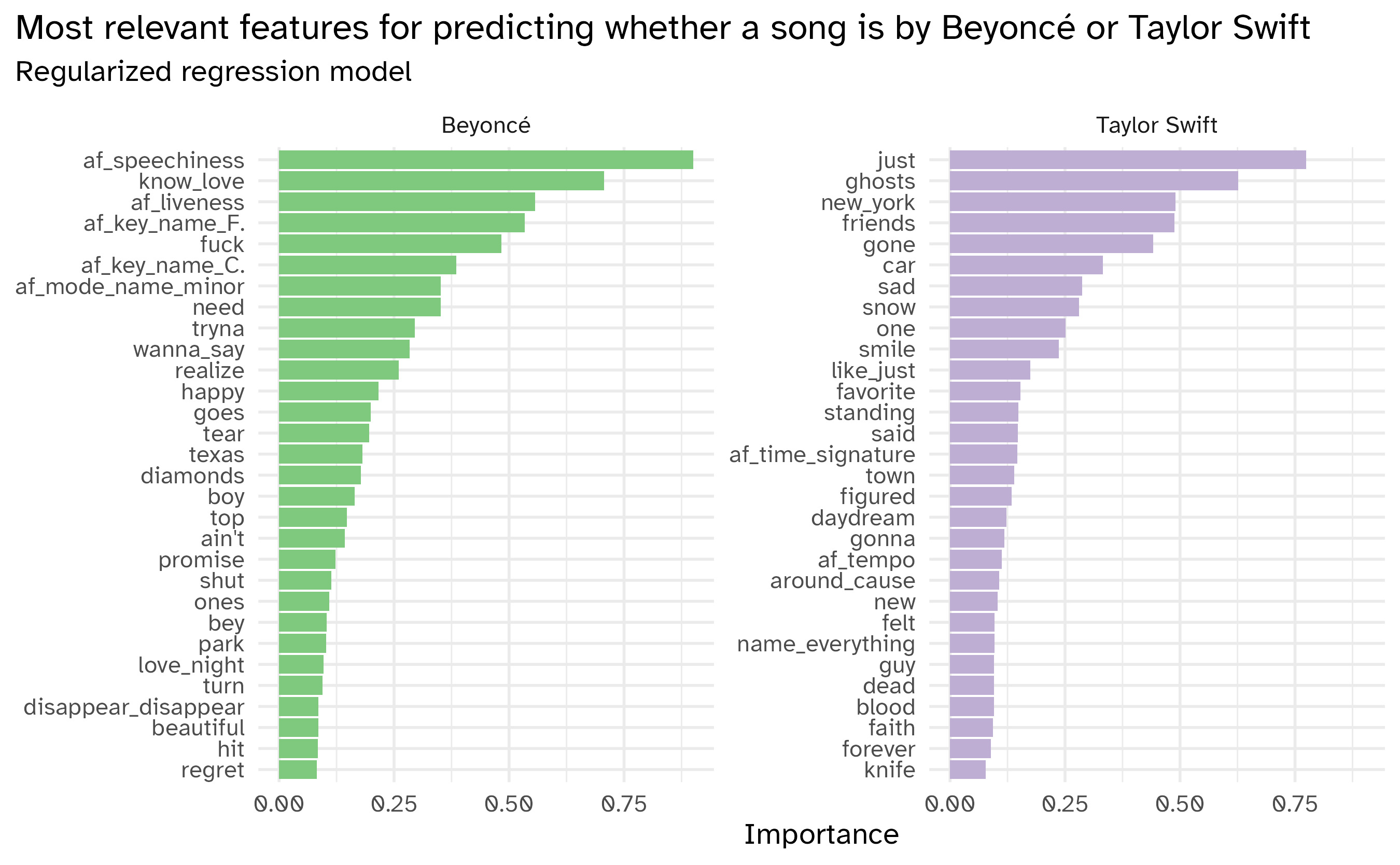 Most relevant features for predicting whether a song is by Beyoncé or Taylor Swift
Regularized regression model

Beyoncé

af_speechiness
know_love
af_liveness
af_key_name_F.
fuck
af_key_name_C.
af_mode_name_minor
need
tryna
wanna_say
realize
happy
goes
tear
texas
diamonds
boy
top
ain't
promise
shut
ones
bey
park
love_night
turn
disappear_disappear
beautiful
hit
regret

0.00 0.25 0.50 0.75

Taylor Swift

just
ghosts
new_york
friends
gone
car
sad
snow
one
smile
like_just
favorite
standing
said
af_time_signature
town
figured
daydream
gonna
af_tempo
around_cause
new
felt
name_everything
guy
dead
blood
faith
forever
knife

0.00 0.25 0.50 0.75

Importance